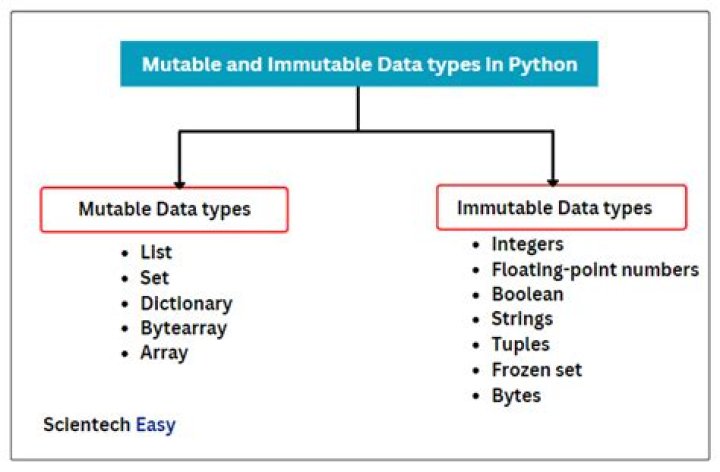 Mutable and Immutable Data types in Python

Mutable Data types

- List
- Set
- Dictionary
- Bytearray
- Array

Immutable Data types

- Integers
- Floating-point numbers
- Boolean
- Strings
- Tuples
- Frozen set
- Bytes

Scientech Easy